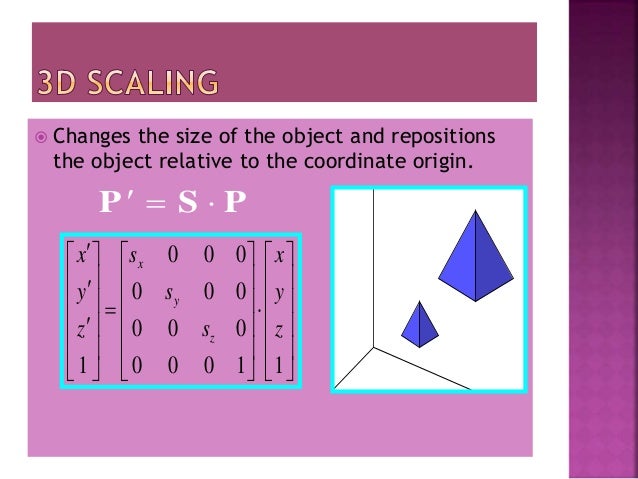 3D SCALING

Changes the size of the object and repositions the object relative to the coordinate origin.

$\mathbf{P}' = \mathbf{S} \cdot \mathbf{P}$

$\begin{bmatrix} x' \\ y' \\ z' \\ 1 \end{bmatrix} = \begin{bmatrix} s_x & 0 & 0 & 0 \\ 0 & s_y & 0 & 0 \\ 0 & 0 & s_z & 0 \\ 0 & 0 & 0 & 1 \end{bmatrix} \cdot \begin{bmatrix} x \\ y \\ z \\ 1 \end{bmatrix}$